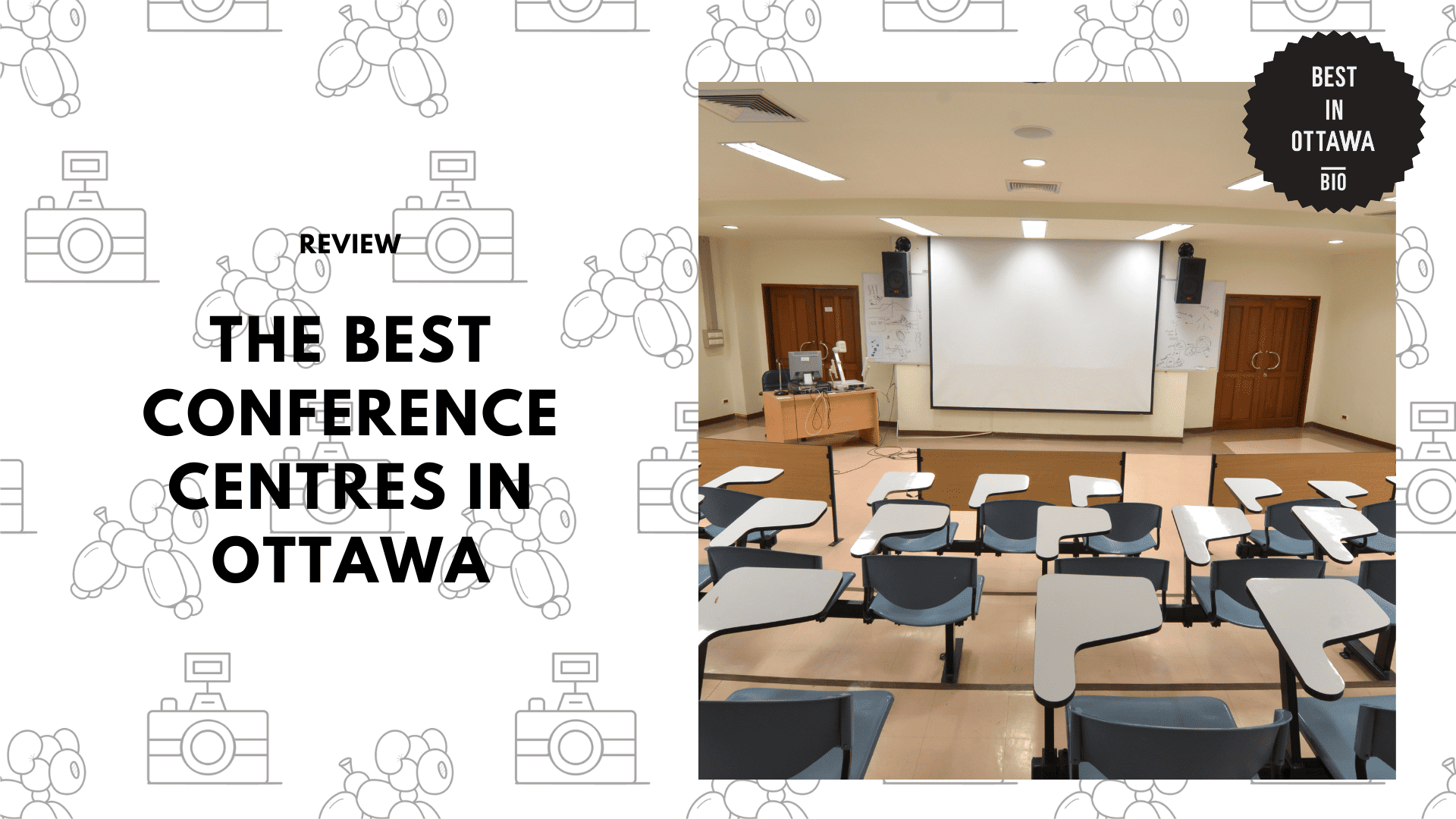 REVIEW

THE BEST CONFERENCE CENTRES IN OTTAWA

BEST IN OTTAWA

BIO